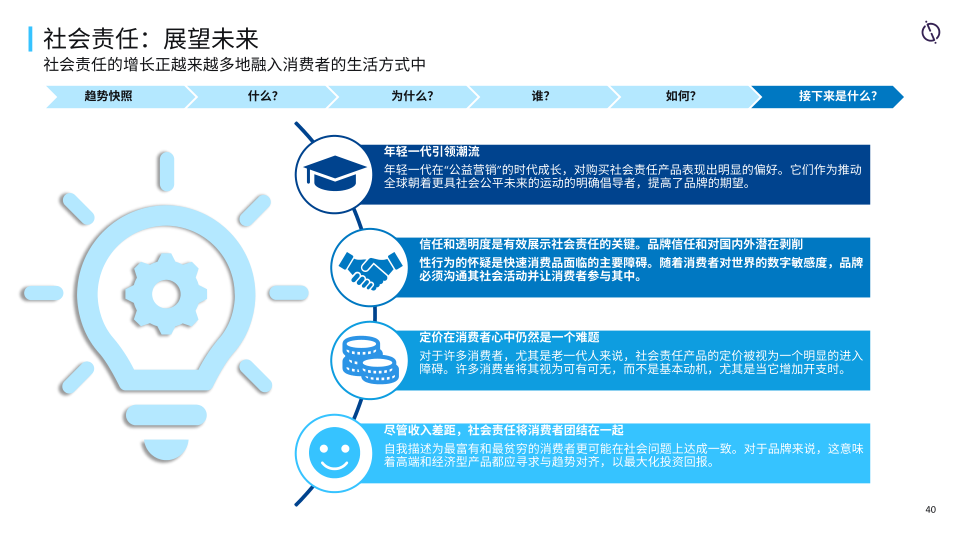 社会责任：展望未来

社会责任的增长正越来越多地融入消费者的生活方式中

趋势快照　什么？　为什么？　谁？　如何？　接下来是什么？

年轻一代引领潮流

年轻一代在“公益营销”的时代成长，对购买社会责任产品表现出明显的偏好。它们作为推动全球朝着更具社会公平未来的运动的明确倡导者，提高了品牌的期望。

信任和透明度是有效展示社会责任的关键。品牌信任和对国内外潜在剥削性行为的怀疑是快速消费品面临的主要障碍。随着消费者对世界的数字敏感度，品牌必须沟通其社会活动并让消费者参与其中。

定价在消费者心中仍然是一个难题

对于许多消费者，尤其是老一代人来说，社会责任产品的定价被视为一个明显的进入障碍。许多消费者将其视为可有可无，而不是基本动机，尤其是当它增加开支时。

尽管收入差距，社会责任将消费者团结在一起

自我描述为最富有和最贫穷的消费者更可能在社会问题上达成一致。对于品牌来说，这意味着高端和经济型产品都应寻求与趋势对齐，以最大化投资回报。

40